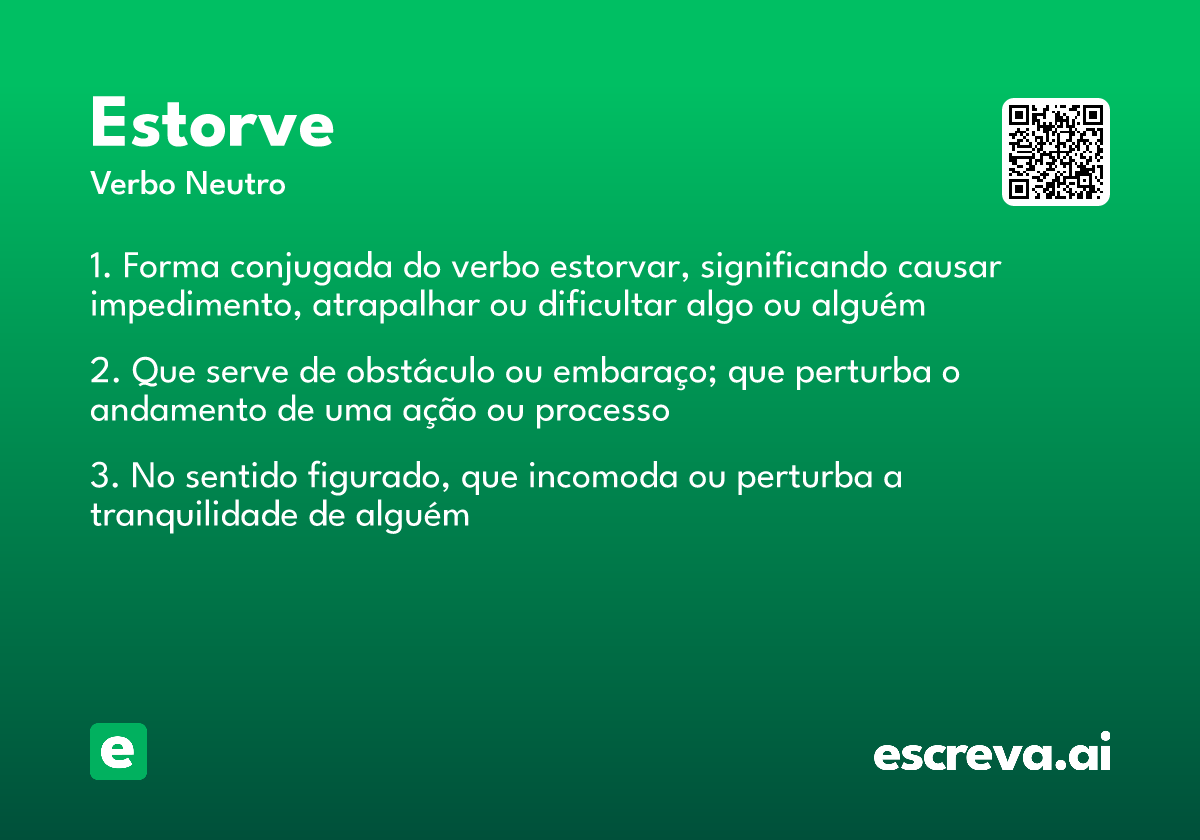 Estorve
Verbo Neutro

1. Forma conjugada do verbo estorvar, significando causar impedimento, atrapalhar ou dificultar algo ou alguém

2. Que serve de obstáculo ou embaraço; que perturba o andamento de uma ação ou processo

3. No sentido figurado, que incomoda ou perturba a tranquilidade de alguém

e

escreva.ai